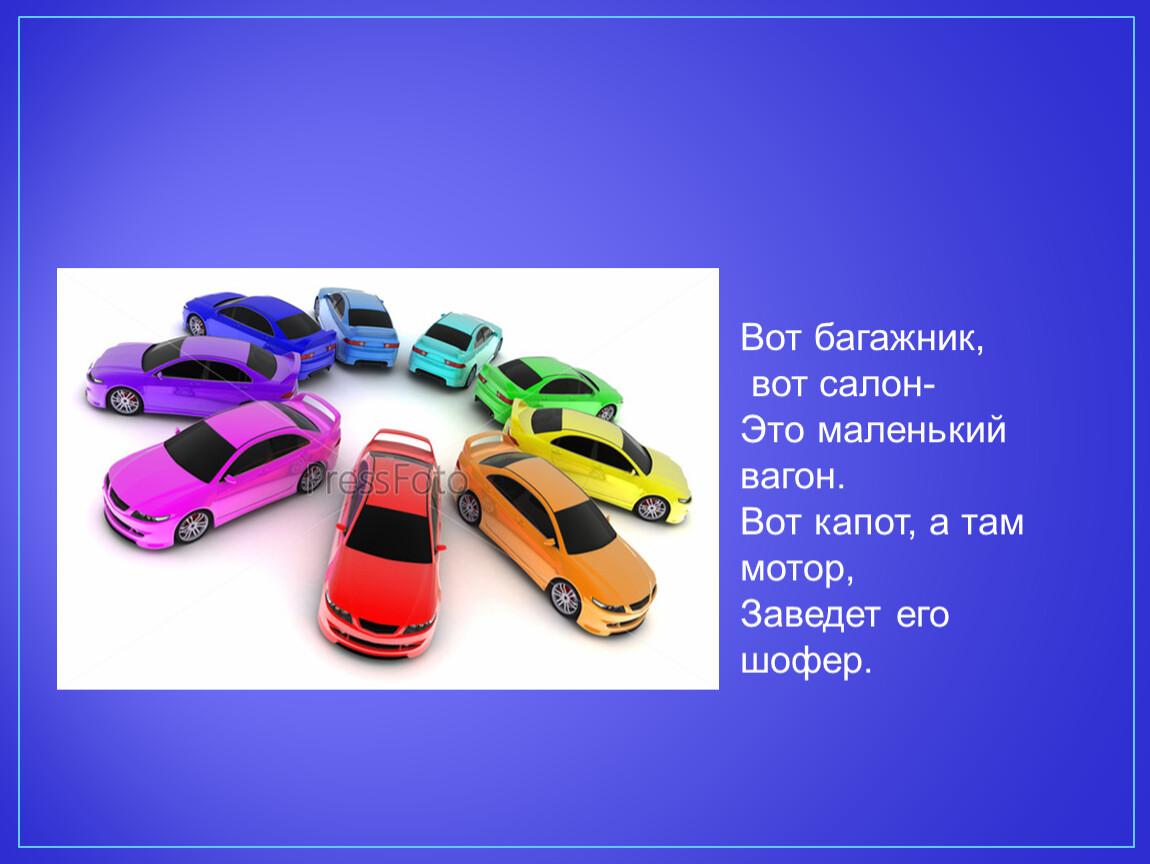 PressFoto

Вот багажник,
вот салон-
Это маленький
вагон.
Вот капот, а там
мотор,
Заведет его
шофер.